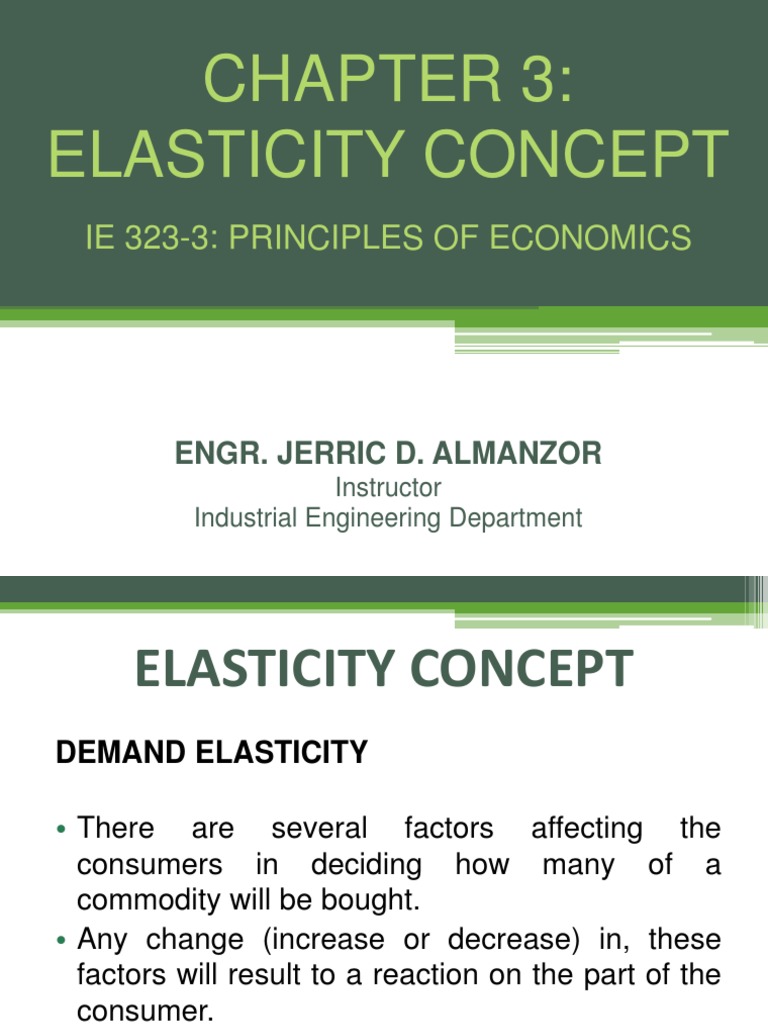 CHAPTER 3:
ELASTICITY CONCEPT

IE 323-3: PRINCIPLES OF ECONOMICS

ENGR. JERRIC D. ALMANZOR
Instructor
Industrial Engineering Department

ELASTICITY CONCEPT

DEMAND ELASTICITY

• There are several factors affecting the consumers in deciding how many of a commodity will be bought.
• Any change (increase or decrease) in, these factors will result to a reaction on the part of the consumer.